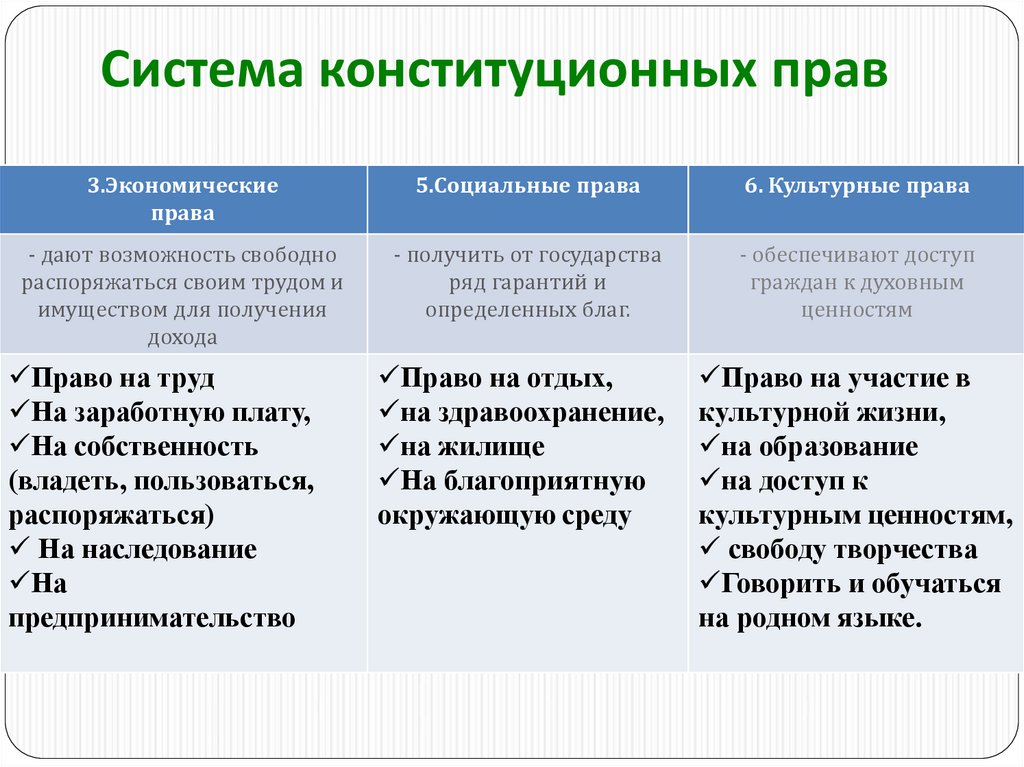 Система конституционных прав

| 3.Экономические права | 5.Социальные права | 6. Культурные права |
|---|---|---|
| - дают возможность свободно распоряжаться своим трудом и имуществом для получения дохода | - получить от государства ряд гарантий и определенных благ. | - обеспечивают доступ граждан к духовным ценностям |
| ✓Право на труд ✓На заработную плату, ✓На собственность (владеть, пользоваться, распоряжаться) ✓ На наследование ✓На предпринимательство | ✓Право на отдых, ✓на здравоохранение, ✓на жилище ✓На благоприятную окружающую среду | ✓Право на участие в культурной жизни, ✓на образование ✓на доступ к культурным ценностям, ✓ свободу творчества ✓Говорить и обучаться на родном языке. |